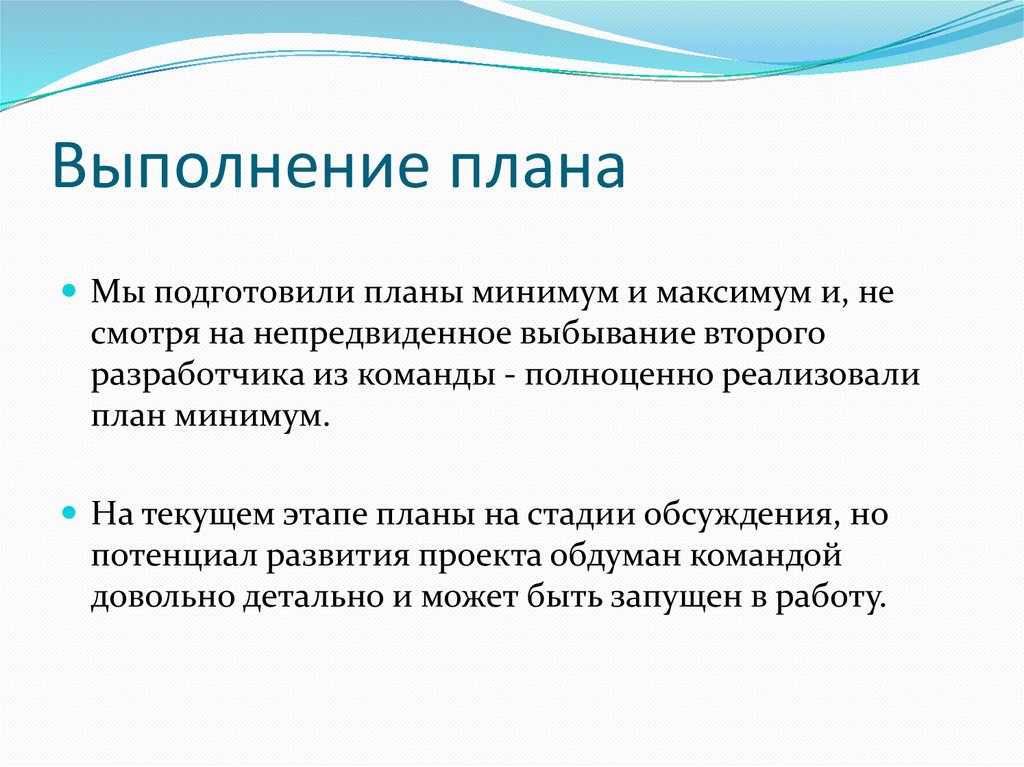 Выполнение плана

Мы подготовили планы минимум и максимум и, не смотря на непредвиденное выбывание второго разработчика из команды - полноценно реализовали план минимум.

На текущем этапе планы на стадии обсуждения, но потенциал развития проекта обдуман командой довольно детально и может быть запущен в работу.